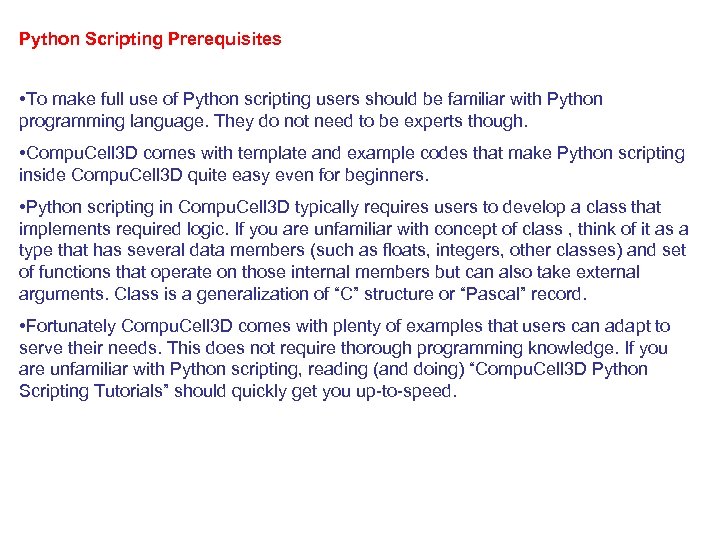 Python Scripting Prerequisites

•To make full use of Python scripting users should be familiar with Python programming language. They do not need to be experts though.

•CompuCell3D comes with template and example codes that make Python scripting inside CompuCell3D quite easy even for beginners.

•Python scripting in CompuCell3D typically requires users to develop a class that implements required logic. If you are unfamiliar with concept of class , think of it as a type that has several data members (such as floats, integers, other classes) and set of functions that operate on those internal members but can also take external arguments. Class is a generalization of “C” structure or “Pascal” record.

•Fortunately CompuCell3D comes with plenty of examples that users can adapt to serve their needs. This does not require thorough programming knowledge. If you are unfamiliar with Python scripting, reading (and doing) “CompuCell3D Python Scripting Tutorials” should quickly get you up-to-speed.